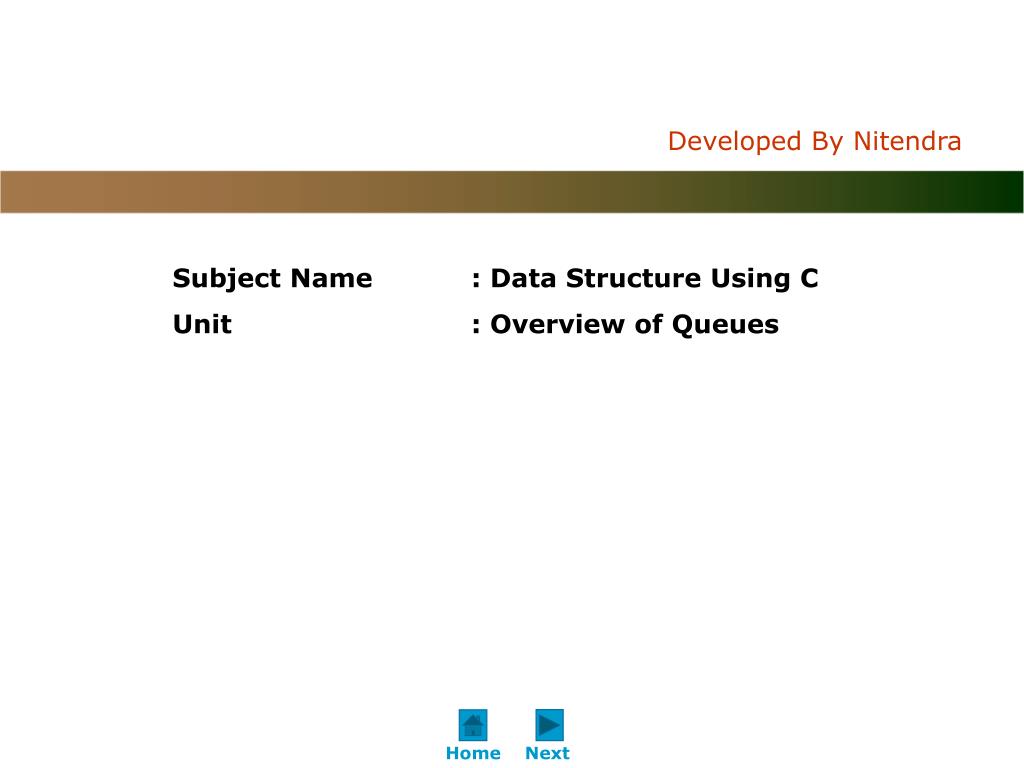 Developed By Nitendra

Subject Name : Data Structure Using C
Unit : Overview of Queues

Home Next